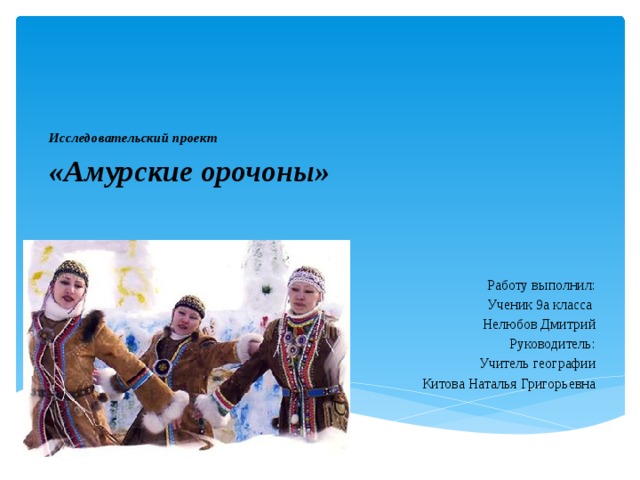 Исследовательский проект

«Амурские орочоны»

Работу выполнил:
Ученик 9а класса
Нелюбов Дмитрий
Руководитель:
Учитель географии
Китова Наталья Григорьевна